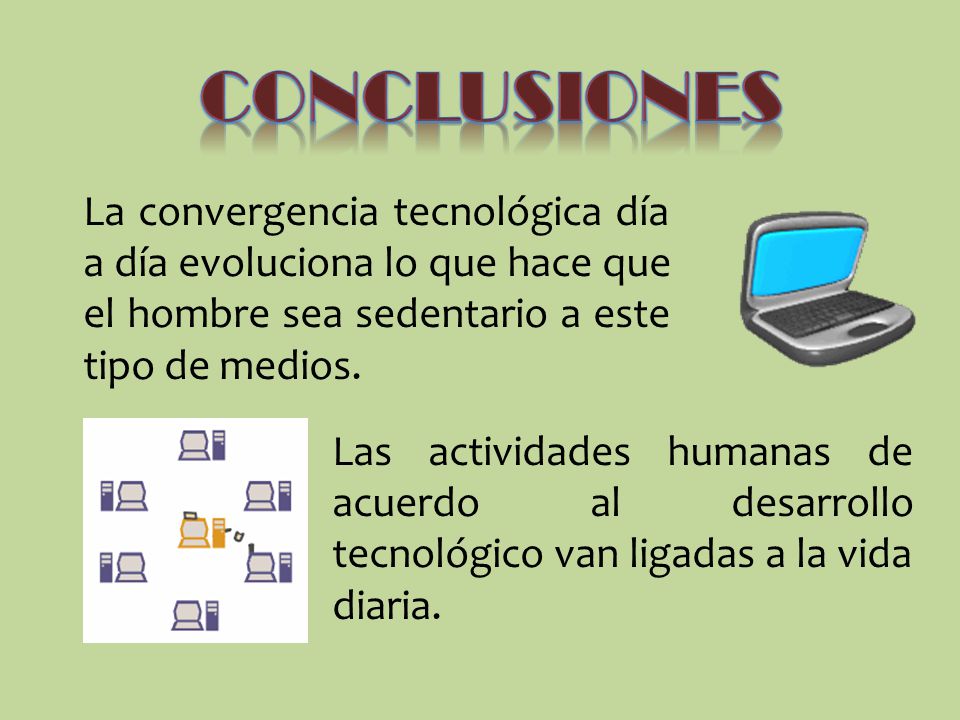 CONCLUSIONES

La convergencia tecnológica día a día evoluciona lo que hace que el hombre sea sedentario a este tipo de medios.

Las actividades humanas de acuerdo al desarrollo tecnológico van ligadas a la vida diaria.